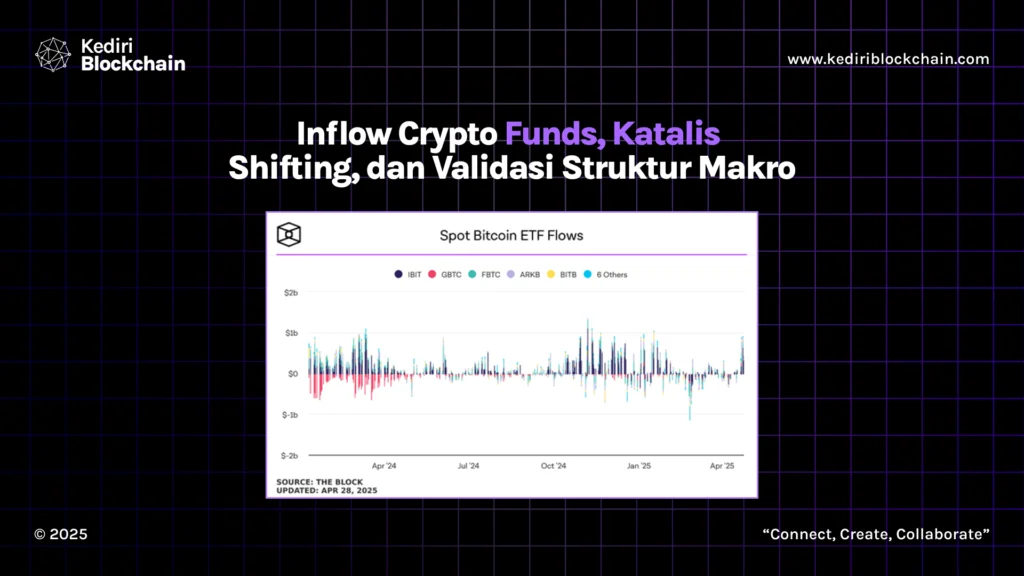 Kediri Blockchain

www.kediriblockchain.com

Inflow Crypto Funds, Katalis Shifting, dan Validasi Struktur Makro

Spot Bitcoin ETF Flows

IBIT GBTC FBTC ARKB BITB 6 Others

$2b
$1b
$0
$-1b
$-2b

Apr '24 Jul '24 Oct '24 Jan '25 Apr '25

SOURCE: THE BLOCK
UPDATED: APR 28, 2025

© 2025

“Connect, Create, Collaborate”